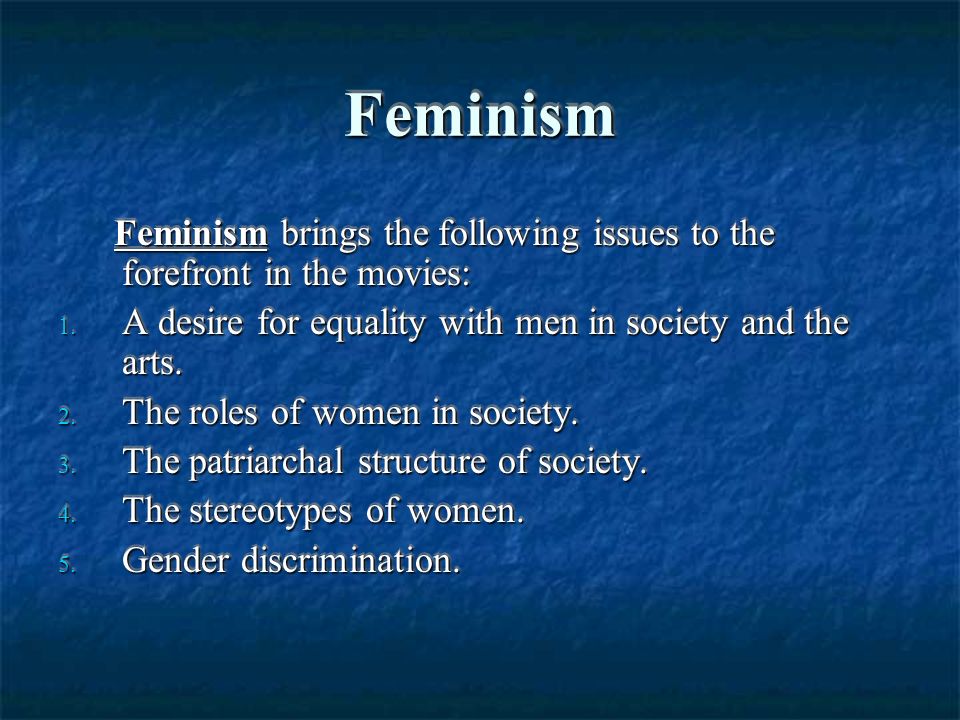 Feminism

Feminism brings the following issues to the forefront in the movies:

1. A desire for equality with men in society and the arts.
2. The roles of women in society.
3. The patriarchal structure of society.
4. The stereotypes of women.
5. Gender discrimination.